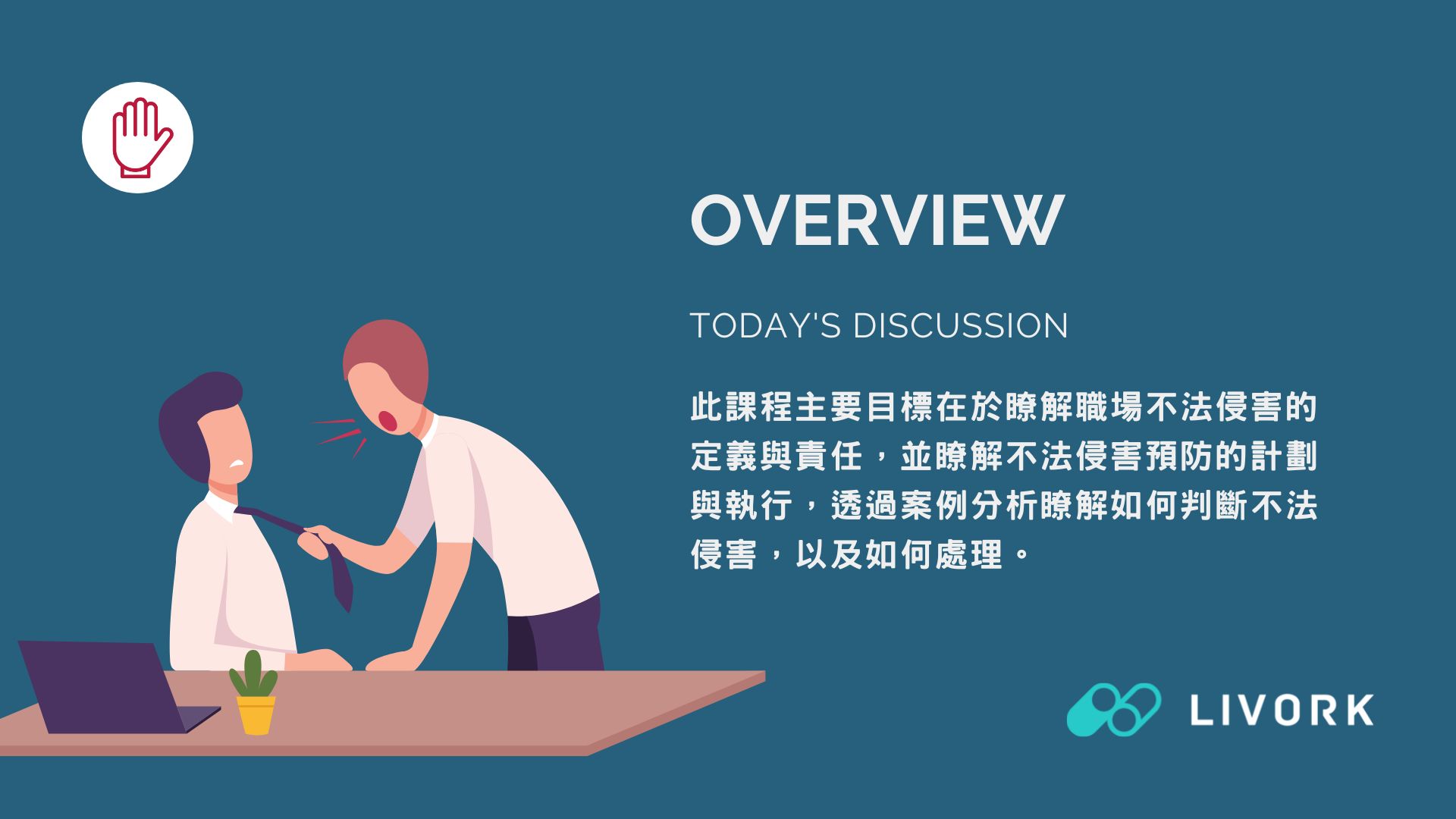 OVERVIEW

TODAY'S DISCUSSION

此課程主要目標在於瞭解職場不法侵害的定義與責任，並瞭解不法侵害預防的計劃與執行，透過案例分析瞭解如何判斷不法侵害，以及如何處理。

LIVORK